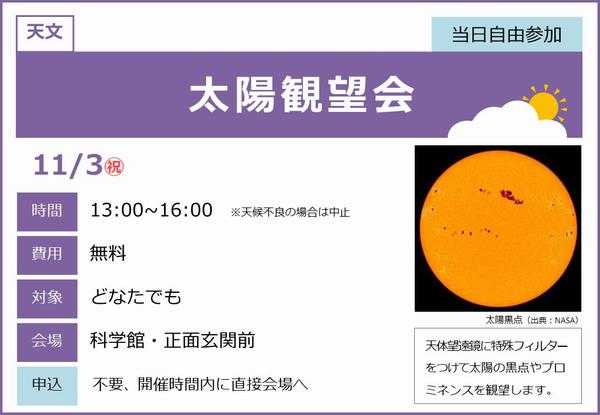 天文

当日自由参加

太陽観望会

11/3㊗

| 時間 | 13:00~16:00 ※天候不良の場合は中止 |
|---|---|
| 費用 | 無料 |
| 対象 | どなたでも |
| 会場 | 科学館・正面玄関前 |
| 申込 | 不要、開催時間内に直接会場へ |

太陽黒点（出典：NASA）

天体望遠鏡に特殊フィルターをつけて太陽の黒点やプロミネンスを観望します。